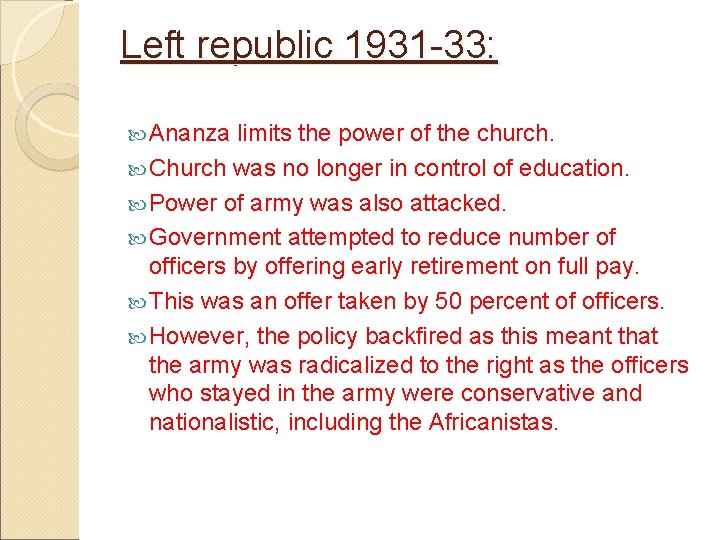 Left republic 1931-33:

Ananza limits the power of the church.

Church was no longer in control of education.

Power of army was also attacked.

Government attempted to reduce number of officers by offering early retirement on full pay.

This was an offer taken by 50 percent of officers.

However, the policy backfired as this meant that the army was radicalized to the right as the officers who stayed in the army were conservative and nationalistic, including the Africanistas.